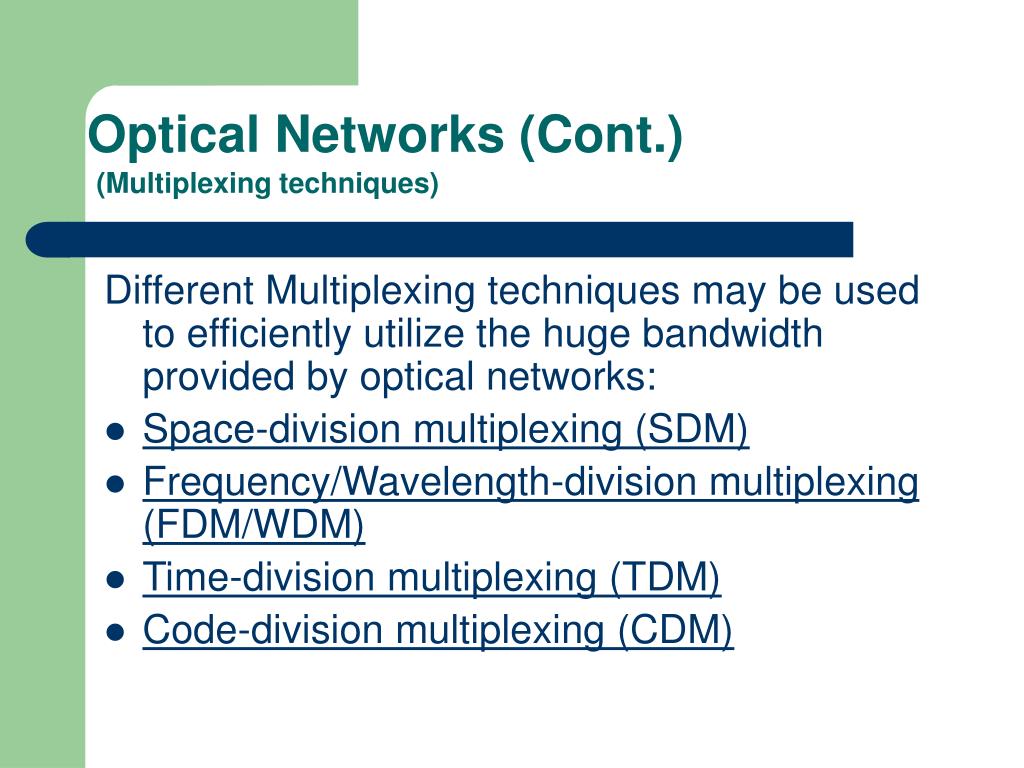 Optical Networks (Cont.)
(Multiplexing techniques)

Different Multiplexing techniques may be used to efficiently utilize the huge bandwidth provided by optical networks:

- Space-division multiplexing (SDM)
- Frequency/Wavelength-division multiplexing (FDM/WDM)
- Time-division multiplexing (TDM)
- Code-division multiplexing (CDM)